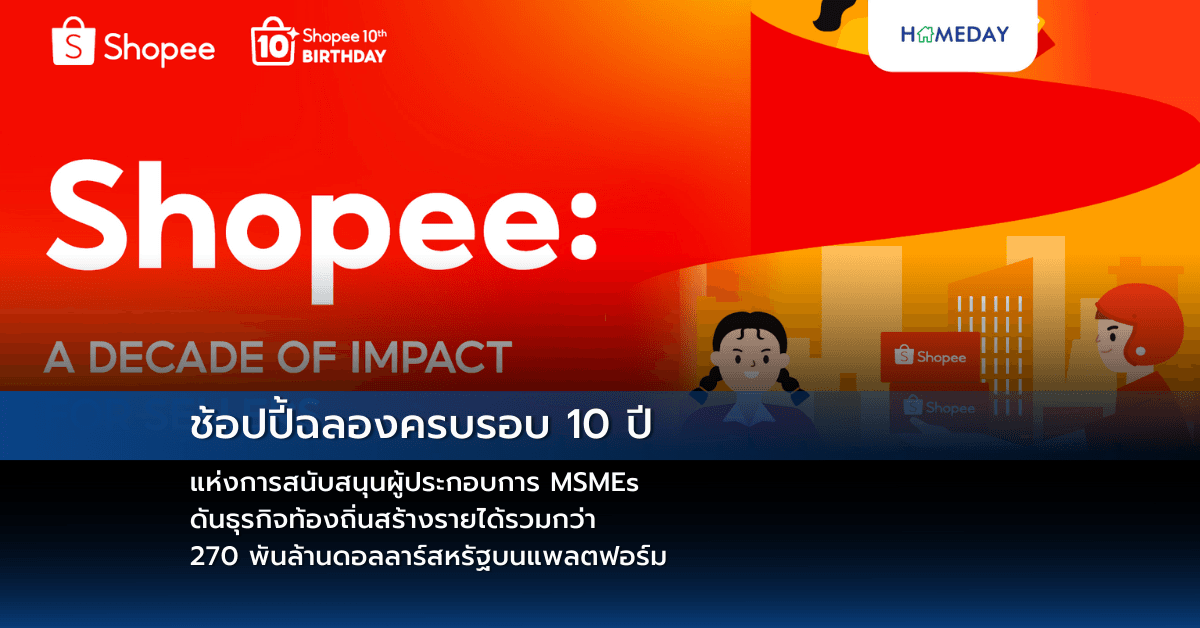 Shopee

10 Shopee 10th BIRTHDAY

HOMEDAY

Shopee:

A DECADE OF IMPACT

Shopee

Shopee

ช้อปปี้ฉลองครบรอบ 10 ปี

แห่งการสนับสนุนผู้ประกอบการ MSMEs ดันธุรกิจท้องถิ่นสร้างรายได้รวมกว่า 270 พันล้านดอลลาร์สหรัฐบนแพลตฟอร์ม